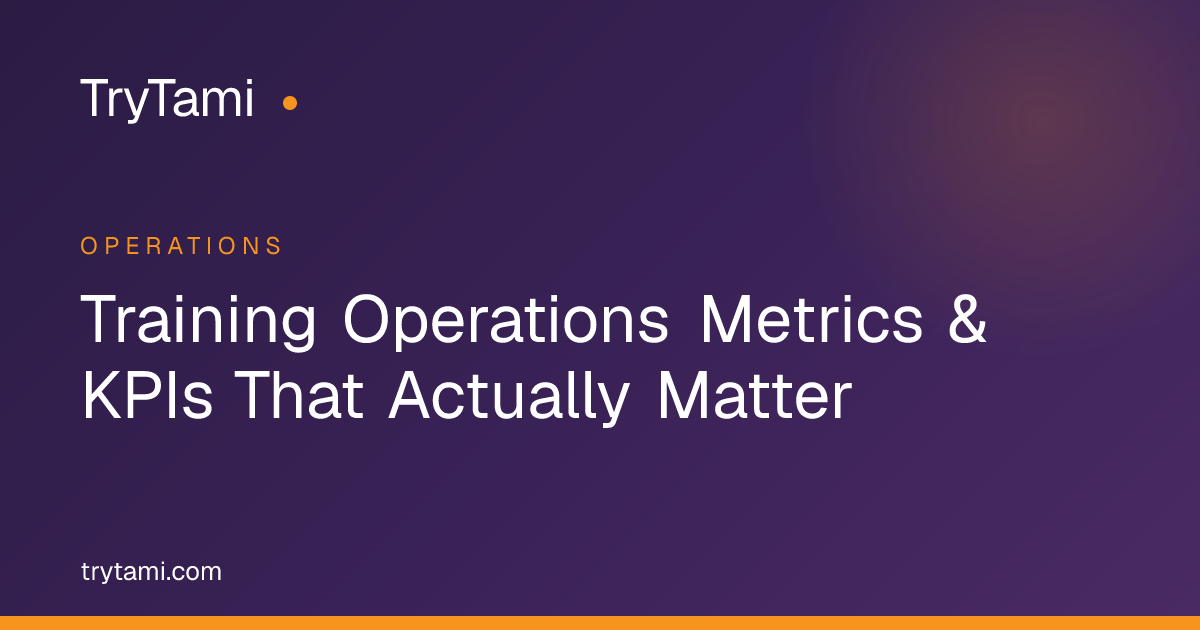 TryTami

OPERATIONS

Training Operations Metrics & KPIs That Actually Matter

trytami.com